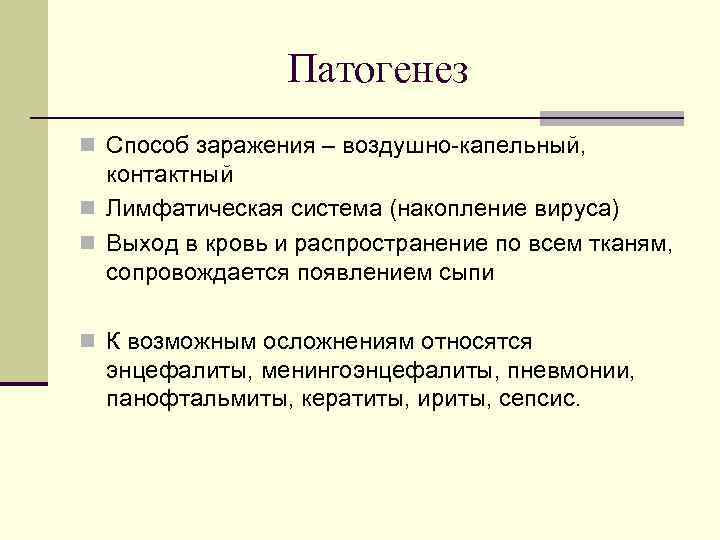 Патогенез

Способ заражения – воздушно-капельный, контактный

Лимфатическая система (накопление вируса)

Выход в кровь и распространение по всем тканям, сопровождается появлением сыпи

К возможным осложнениям относятся энцефалиты, менингоэнцефалиты, пневмонии, панофтальмиты, кератиты, ириты, сепсис.